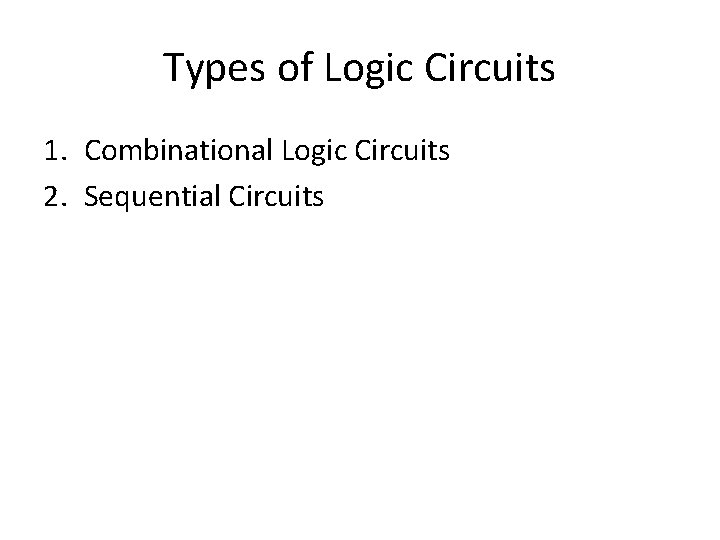 Types of Logic Circuits

1. Combinational Logic Circuits
2. Sequential Circuits